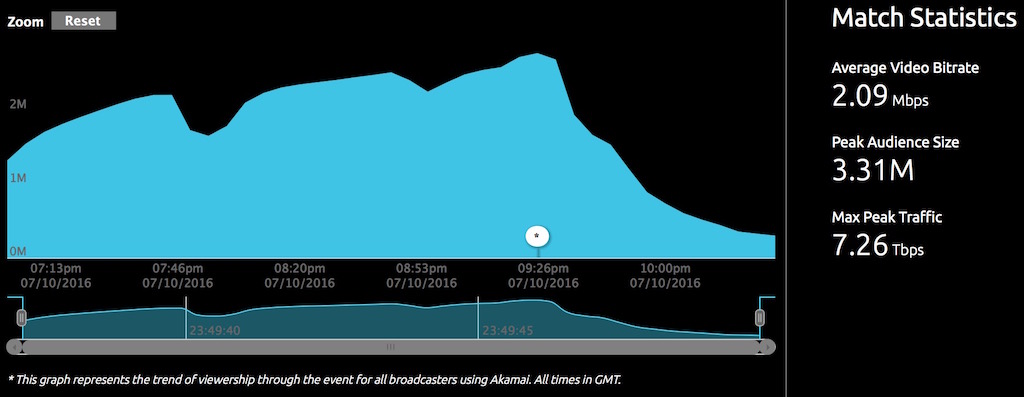 Zoom Reset

2M

1M

0M

*

07:13pm 07/10/2016

07:46pm 07/10/2016

08:20pm 07/10/2016

08:53pm 07/10/2016

09:26pm 07/10/2016

10:00pm 07/10/2016

23:49:40

23:49:45

* This graph represents the trend of viewership through the event for all broadcasters using Akamai. All times in GMT.

Match Statistics

Average Video Bitrate
2.09 Mbps

Peak Audience Size
3.31M

Max Peak Traffic
7.26 Tbps